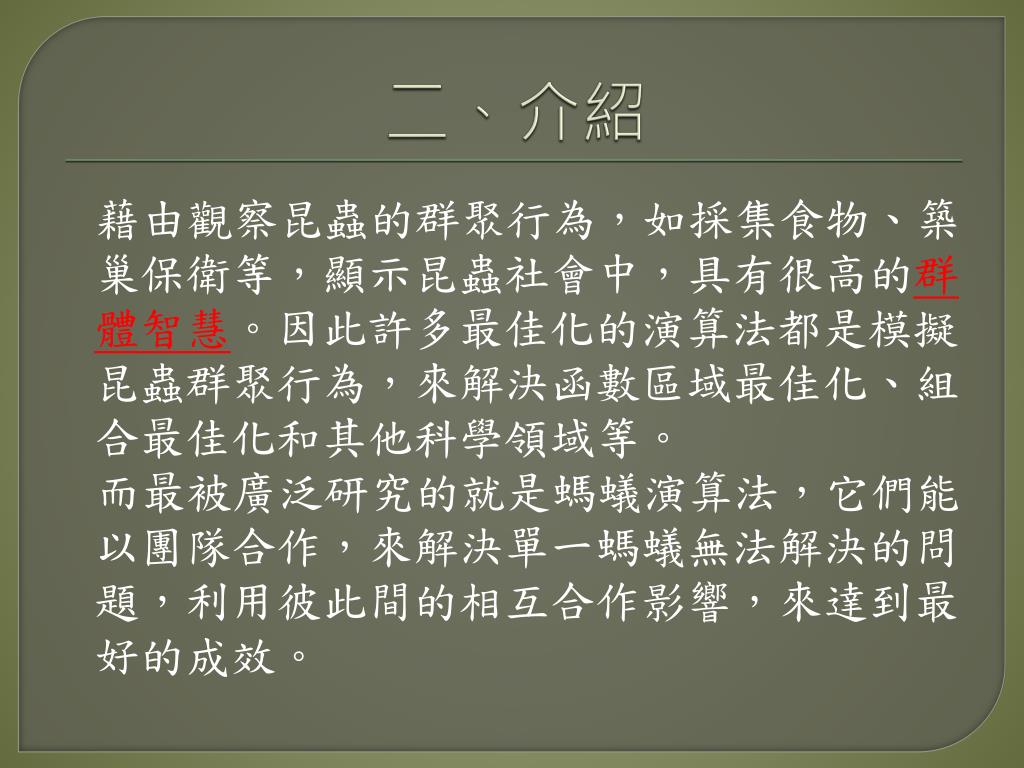 二、介紹

藉由觀察昆蟲的群聚行為，如採集食物、築巢保衛等，顯示昆蟲社會中，具有很高的群體智慧。因此許多最佳化的演算法都是模擬昆蟲群聚行為，來解決函數區域最佳化、組合最佳化和其他科學領域等。

而最被廣泛研究的就是螞蟻演算法，它們能以團隊合作，來解決單一螞蟻無法解決的問題，利用彼此間的相互合作影響，來達到最好的成效。